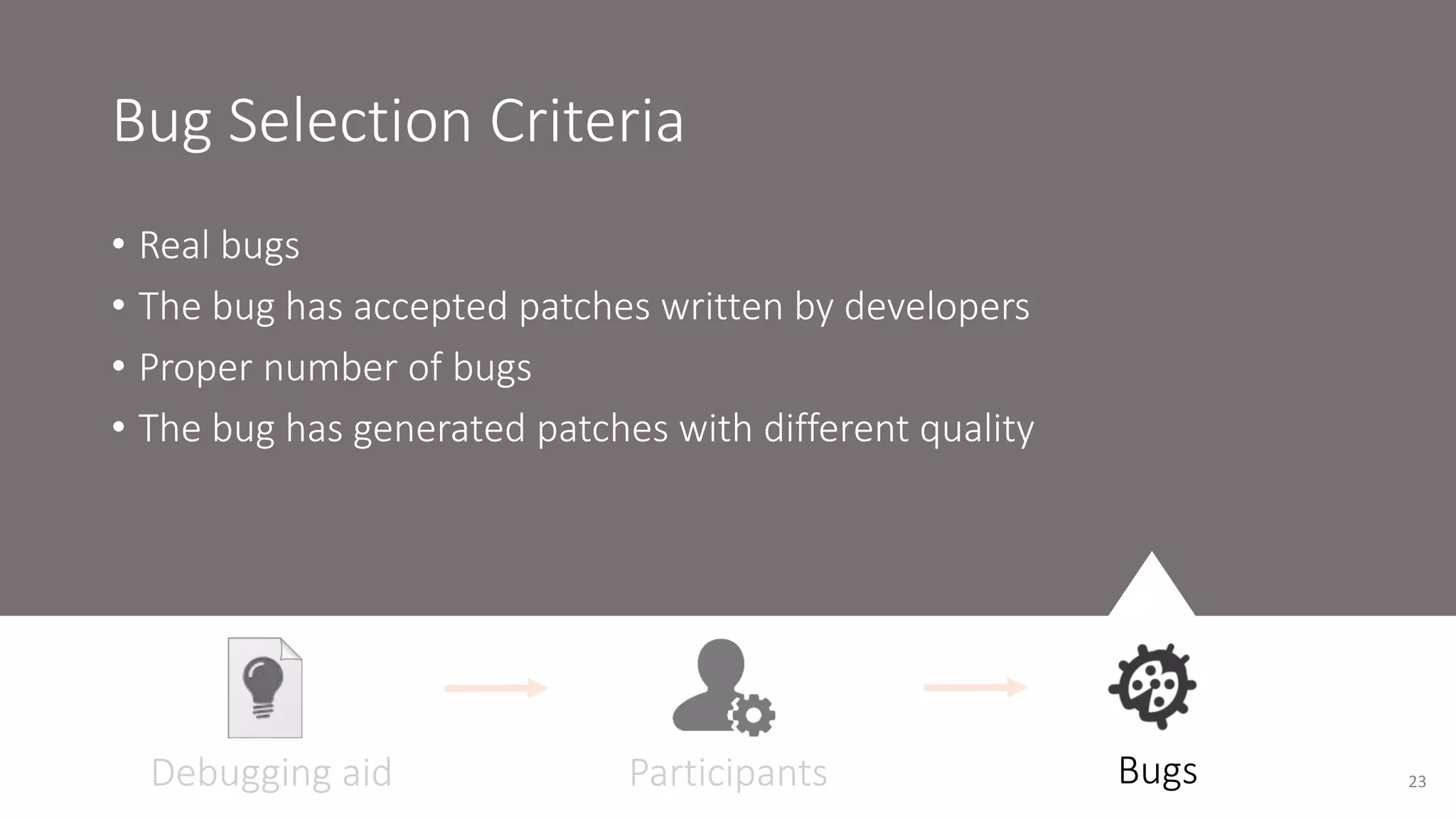 Bug Selection Criteria

• Real bugs
• The bug has accepted patches written by developers
• Proper number of bugs
• The bug has generated patches with different quality

Debugging aid

Participants

Bugs

23